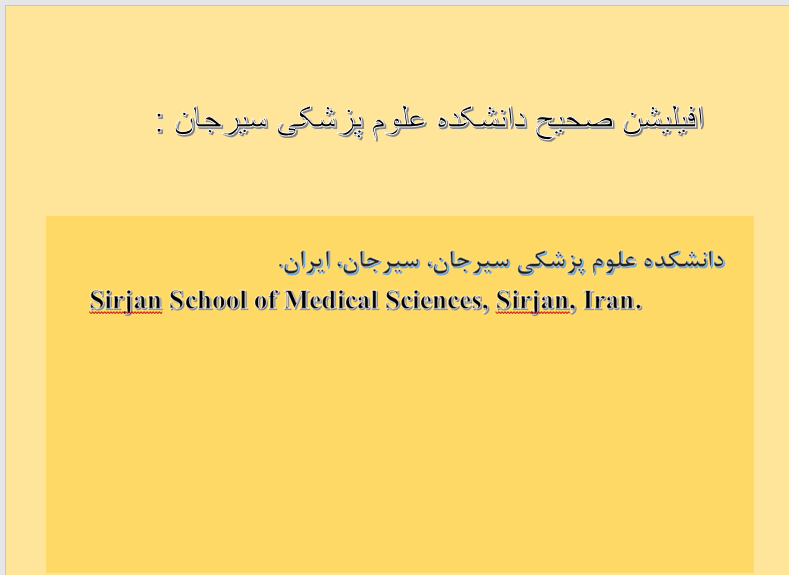 افیلیشن صحیح دانشکده علوم پزشکی سیرجان :

دانشکده علوم پزشکی سیرجان، سیرجان، ایران.
Sirjan School of Medical Sciences, Sirjan, Iran.